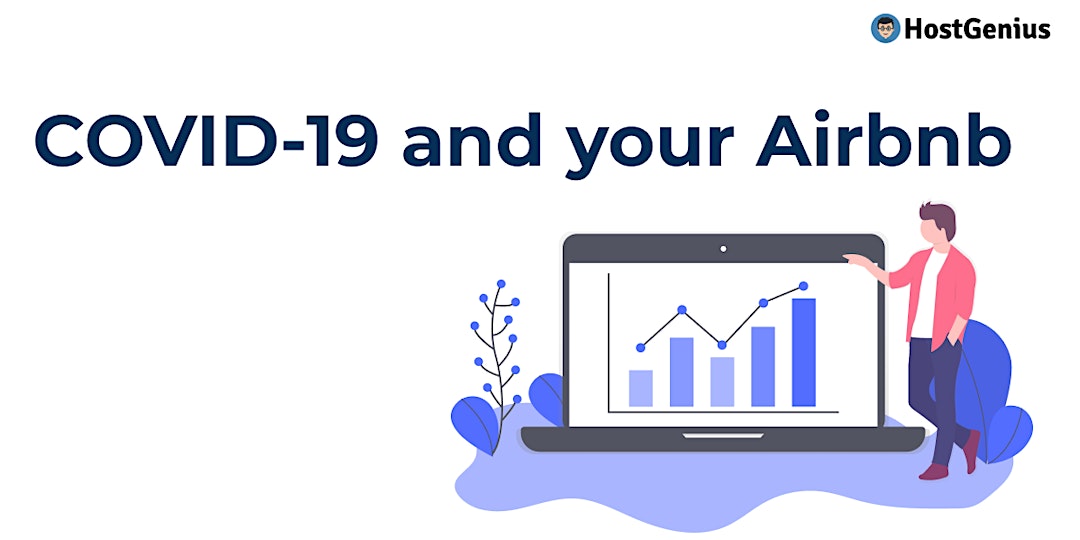 HostGenius

COVID-19 and your Airbnb